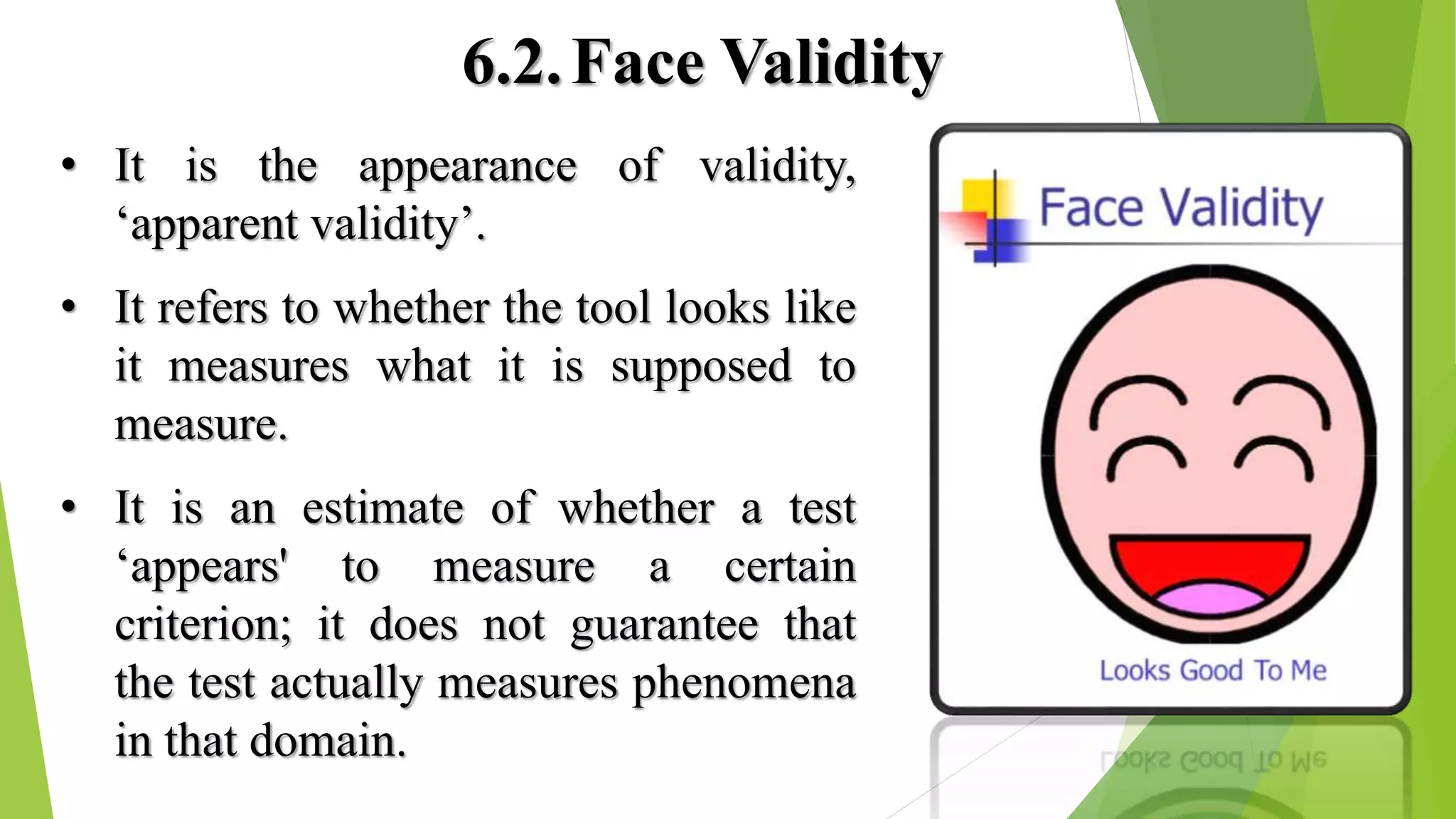 6.2. Face Validity

• It is the appearance of validity, ‘apparent validity’.

• It refers to whether the tool looks like it measures what it is supposed to measure.

• It is an estimate of whether a test ‘appears' to measure a certain criterion; it does not guarantee that the test actually measures phenomena in that domain.

Face Validity

Looks Good To Me